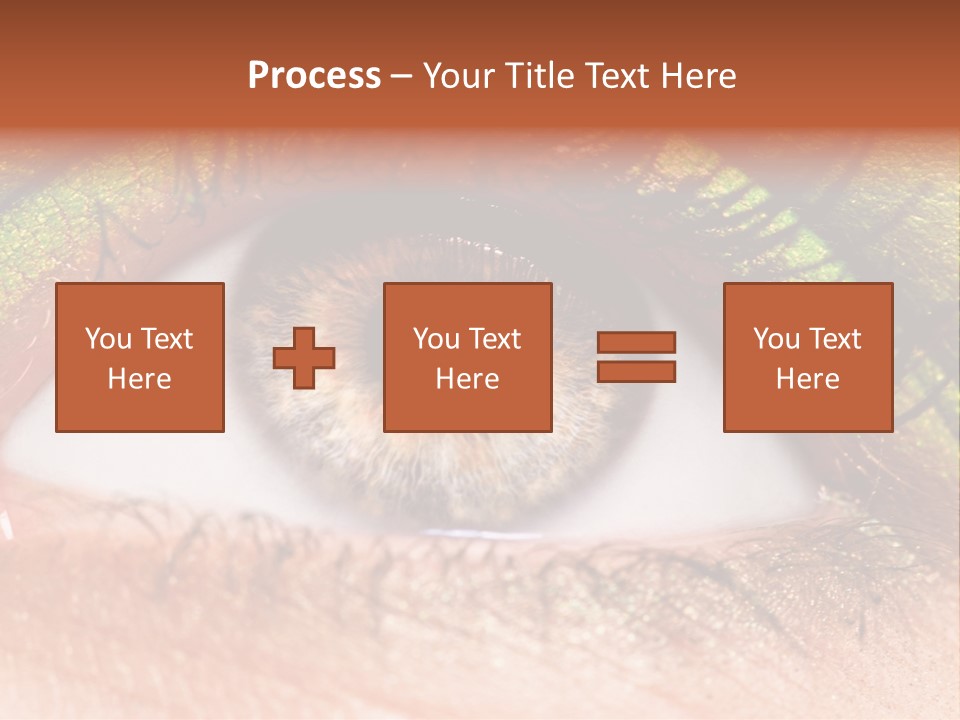 Process – Your Title Text Here

You Text Here

You Text Here

You Text Here